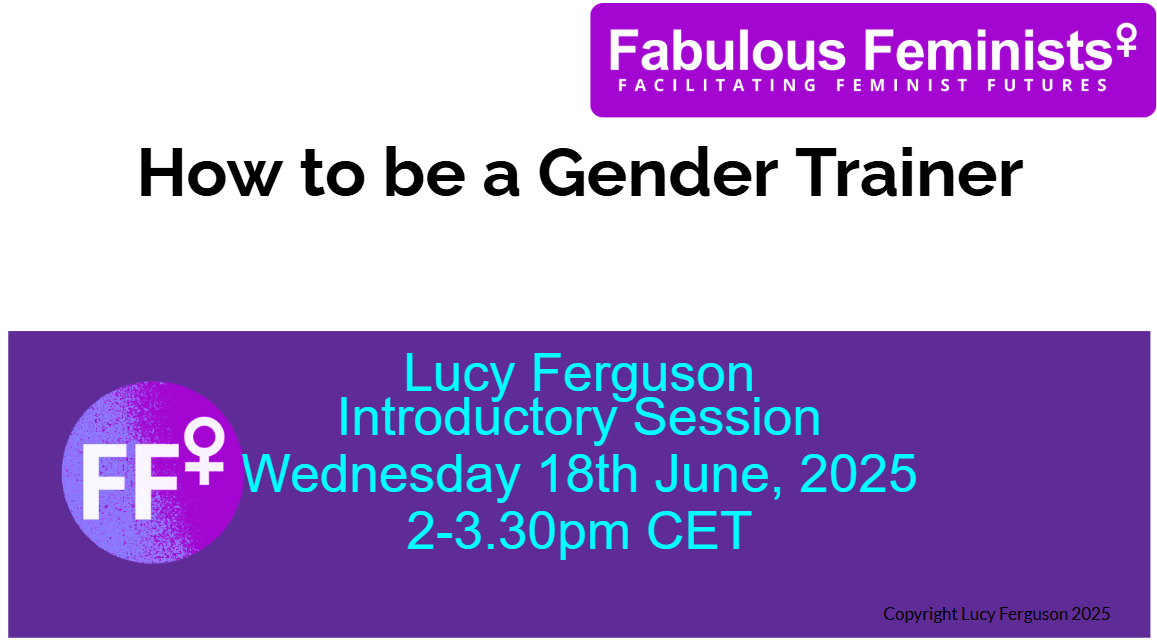 Fabulous Feminists♀
FACILITATING FEMINIST FUTURES

How to be a Gender Trainer

FF♀

Lucy Ferguson
Introductory Session
Wednesday 18th June, 2025
2-3.30pm CET

Copyright Lucy Ferguson 2025